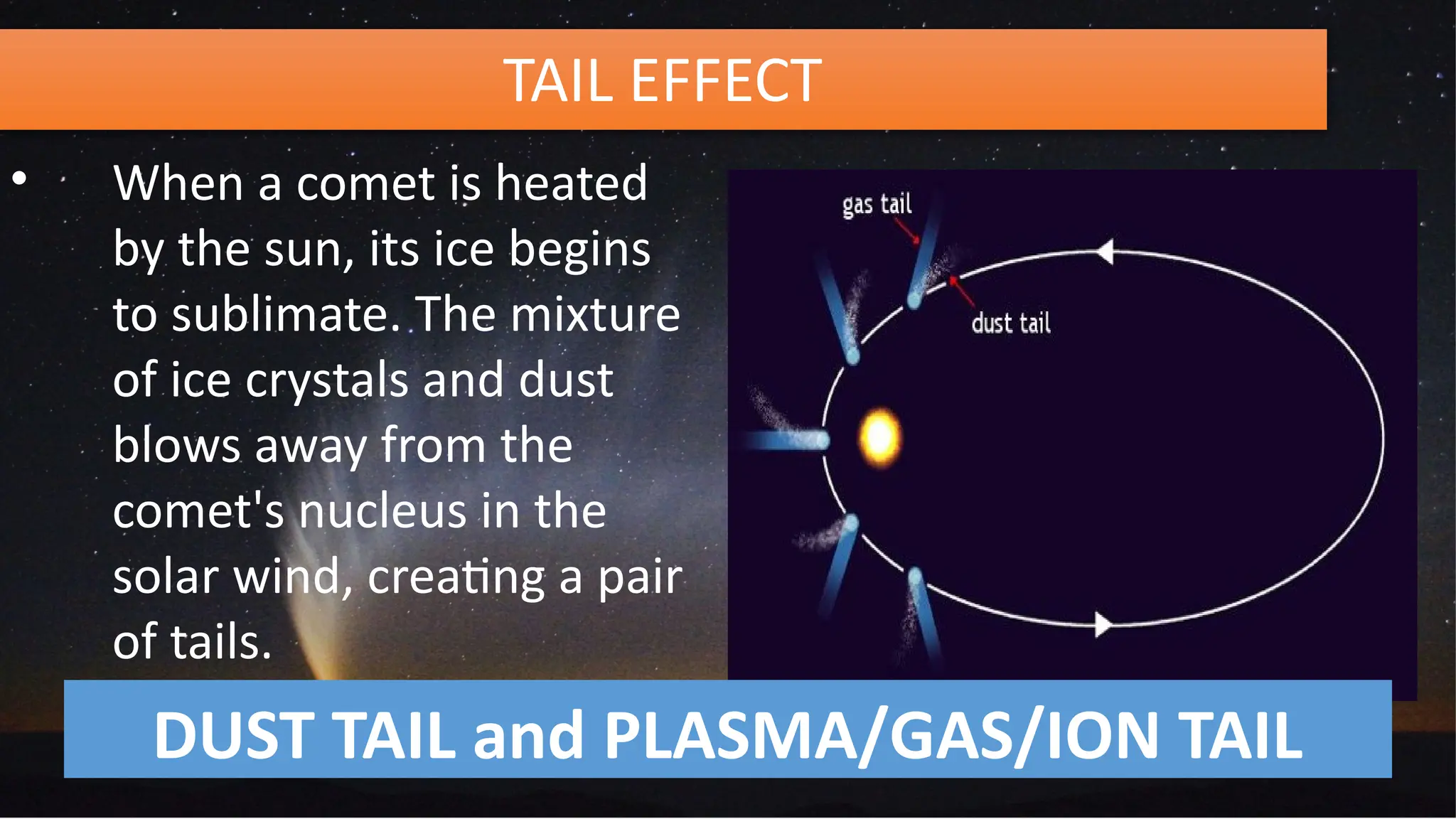 TAIL EFFECT

• When a comet is heated by the sun, its ice begins to sublimate. The mixture of ice crystals and dust blows away from the comet's nucleus in the solar wind, creating a pair of tails.

gas tail

dust tail

DUST TAIL and PLASMA/GAS/ION TAIL